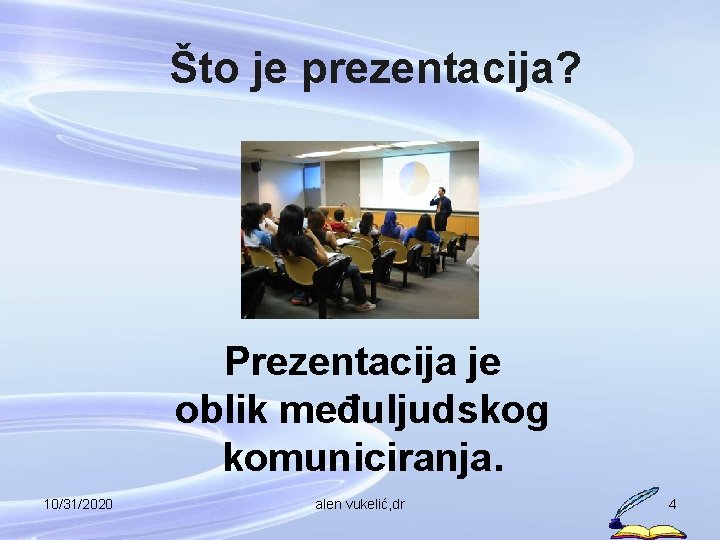 Što je prezentacija?

Prezentacija je oblik međuljudskog komuniciranja.

10/31/2020

alen vukelić,dr

4